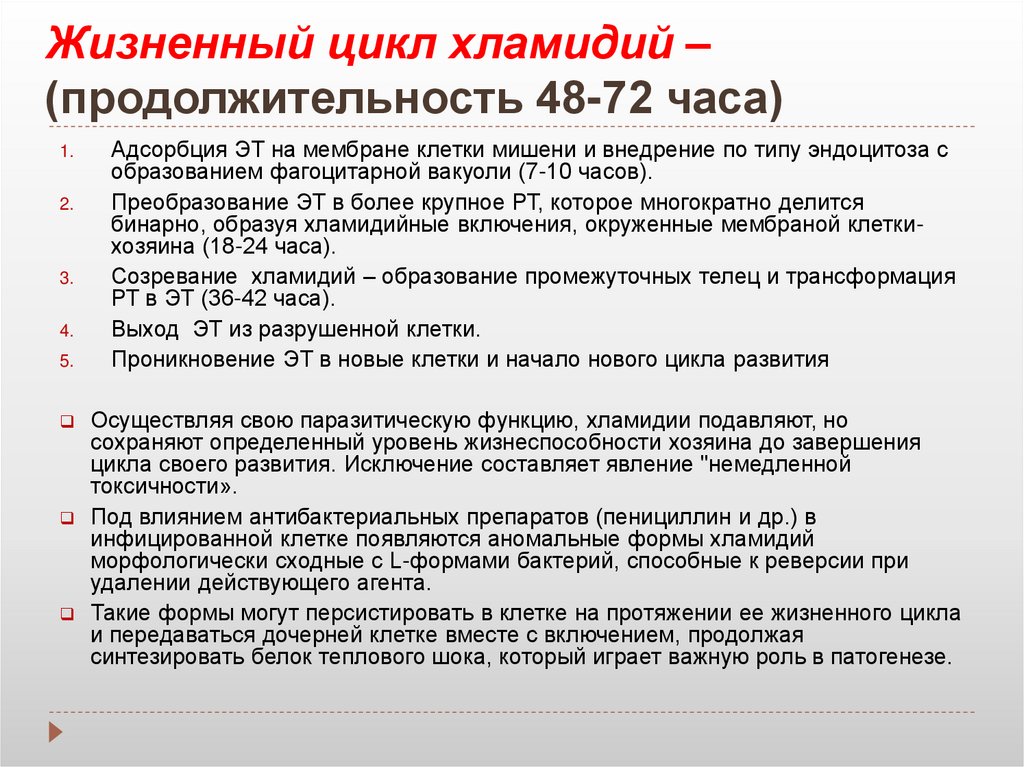 Жизненный цикл хламидий – (продолжительность 48-72 часа)

1. Адсорбция ЭТ на мембране клетки мишени и внедрение по типу эндоцитоза с образованием фагоцитарной вакуоли (7-10 часов).
2. Преобразование ЭТ в более крупное РТ, которое многократно делится бинарно, образуя хламидийные включения, окруженные мембраной клетки-хозяина (18-24 часа).
3. Созревание хламидий – образование промежуточных телец и трансформация РТ в ЭТ (36-42 часа).
4. Выход ЭТ из разрушенной клетки.
5. Проникновение ЭТ в новые клетки и начало нового цикла развития

Осуществляя свою паразитическую функцию, хламидии подавляют, но сохраняют определенный уровень жизнеспособности хозяина до завершения цикла своего развития. Исключение составляет явление "немедленной токсичности».

Под влиянием антибактериальных препаратов (пенициллин и др.) в инфицированной клетке появляются аномальные формы хламидий морфологически сходные с L-формами бактерий, способные к реверсии при удалении действующего агента.

Такие формы могут персистировать в клетке на протяжении ее жизненного цикла и передаваться дочерней клетке вместе с включением, продолжая синтезировать белок теплового шока, который играет важную роль в патогенезе.